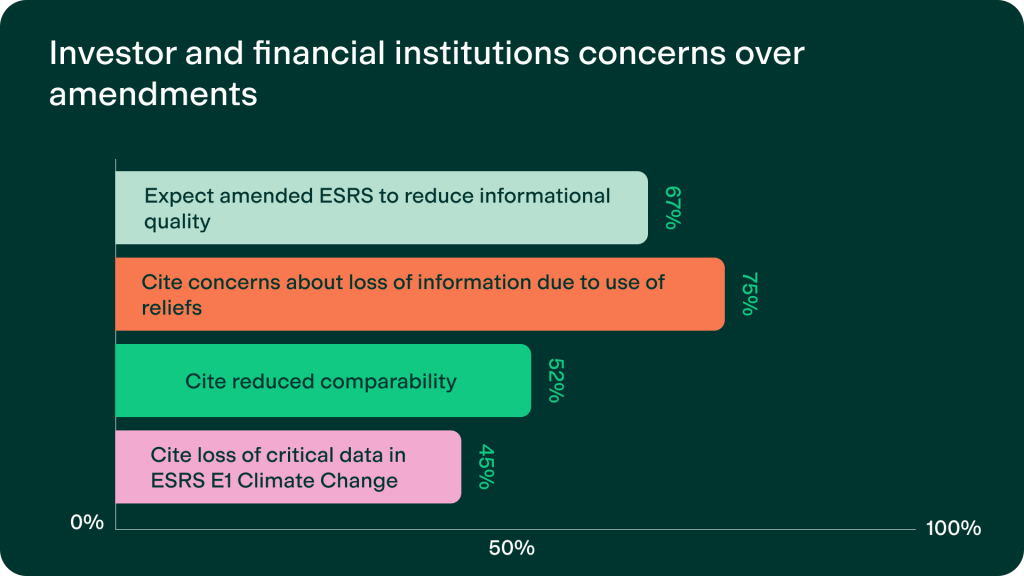 Investor and financial institutions concerns over amendments

Expect amended ESRS to reduce informational quality
67%

Cite concerns about loss of information due to use of reliefs
75%

Cite reduced comparability
52%

Cite loss of critical data in ESRS E1 Climate Change
45%

0%
50%
100%